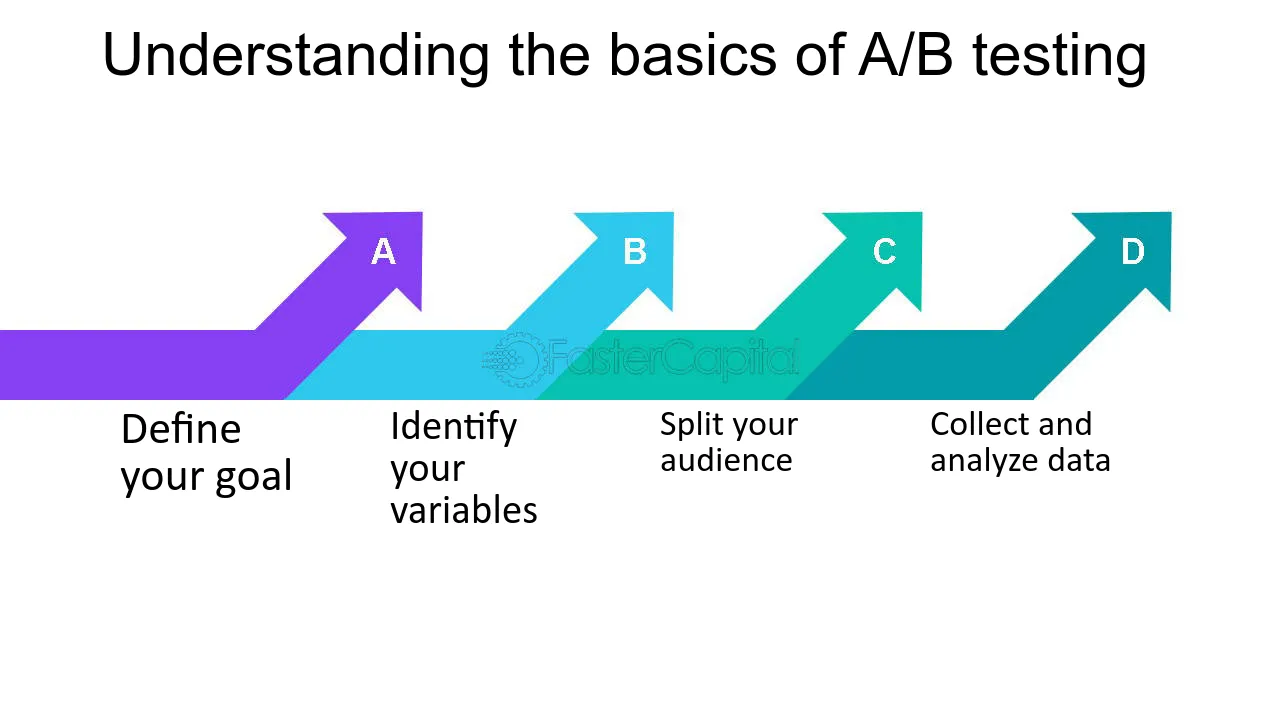 Understanding the basics of A/B testing

A

B

C

D

Define your goal

Identify your variables

Split your audience

Collect and analyze data

FasterCapital